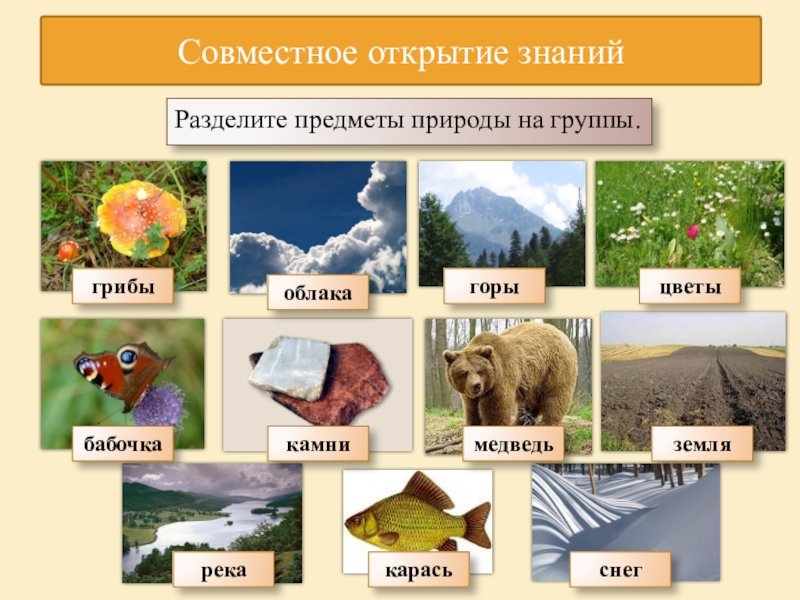 Совместное открытие знаний

Разделите предметы природы на группы.

грибы

облака

горы

цветы

бабочка

камни

медведь

земля

река

карась

снег